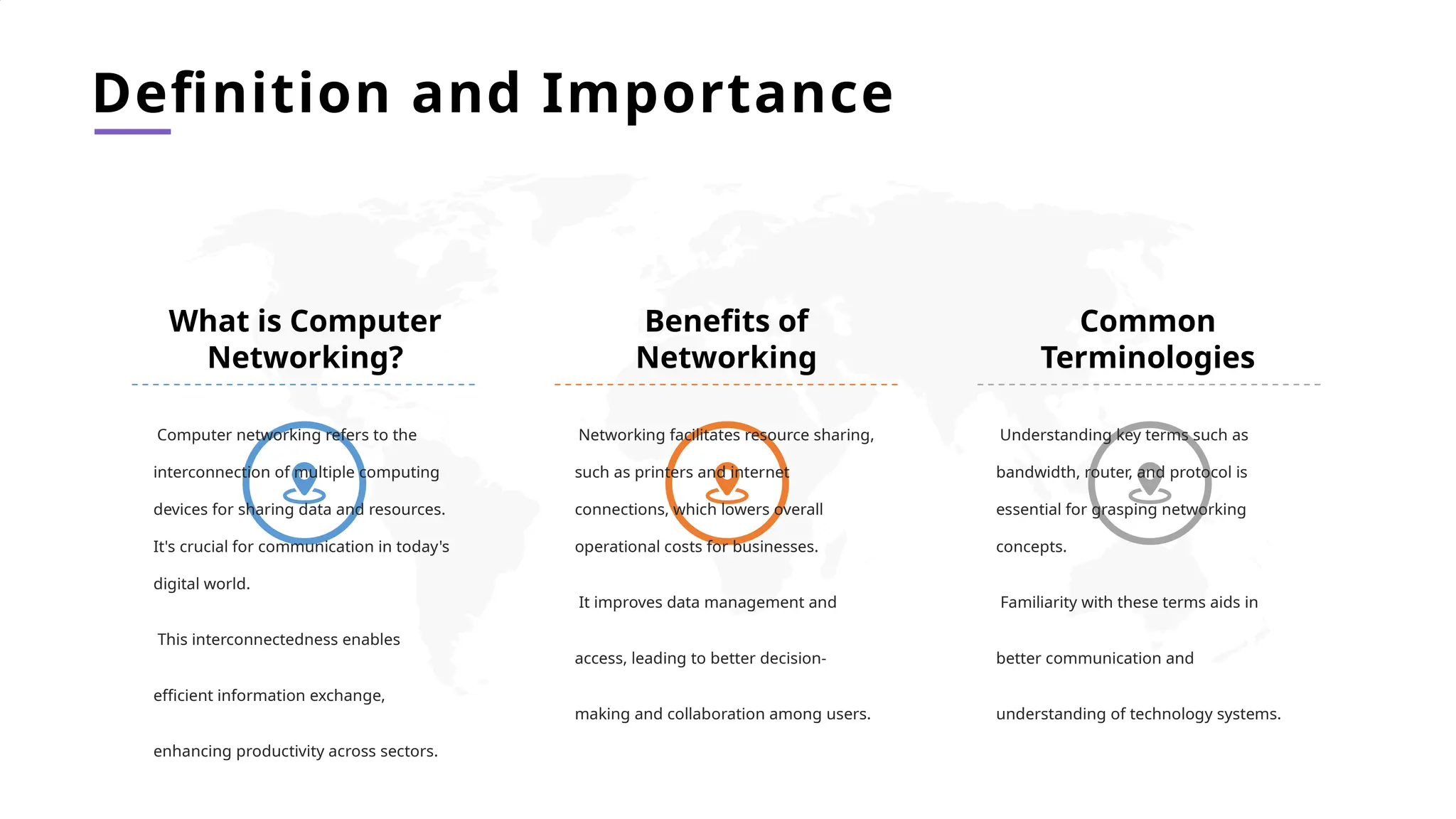 Definition and Importance

What is Computer Networking?

Computer networking refers to the interconnection of multiple computing devices for sharing data and resources. It's crucial for communication in today's digital world.

This interconnectedness enables efficient information exchange, enhancing productivity across sectors.

Benefits of Networking

Networking facilitates resource sharing, such as printers and internet connections, which lowers overall operational costs for businesses.

It improves data management and access, leading to better decision-making and collaboration among users.

Common Terminologies

Understanding key terms such as bandwidth, router, and protocol is essential for grasping networking concepts.

Familiarity with these terms aids in better communication and understanding of technology systems.